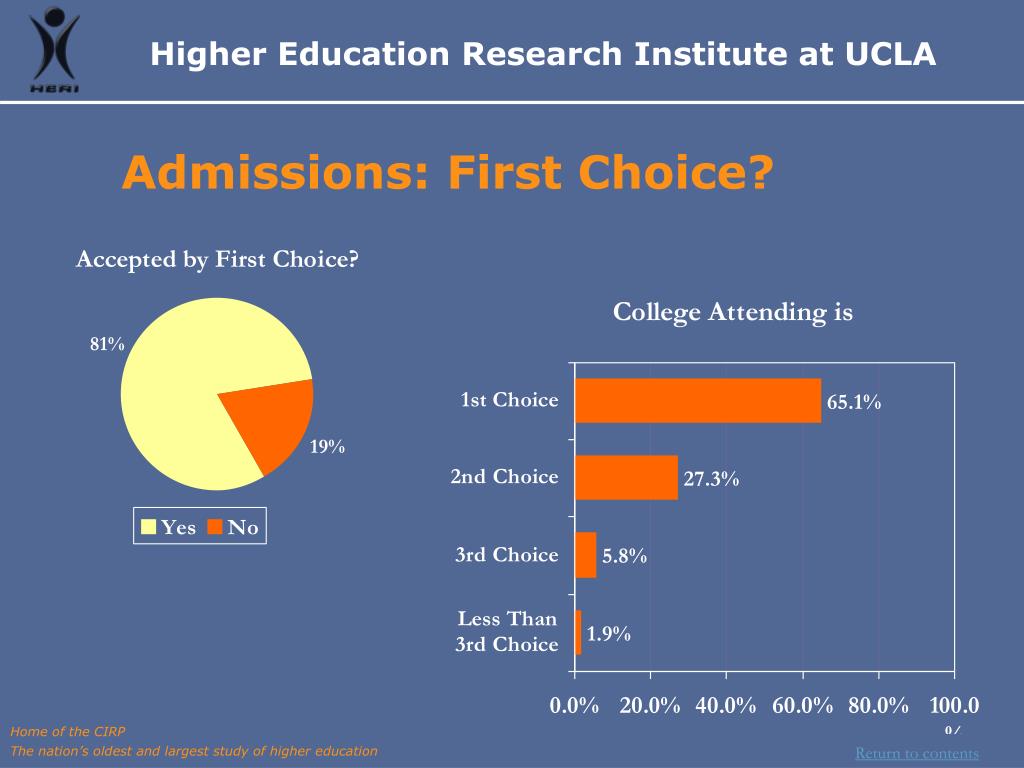 HERI

Higher Education Research Institute at UCLA

Admissions: First Choice?

Accepted by First Choice?

81%

19%

Yes No

College Attending is

1st Choice 65.1%

2nd Choice 27.3%

3rd Choice 5.8%

Less Than 3rd Choice 1.9%

0.0% 20.0% 40.0% 60.0% 80.0% 100.0%

Home of the CIRP

The nation's oldest and largest study of higher education

Return to contents